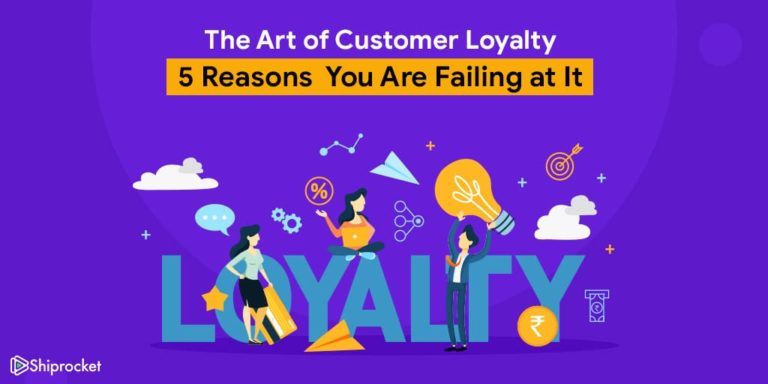 The Art of Customer Loyalty
5 Reasons You Are Failing at It

%

LOYALTY

₹

Shiprocket